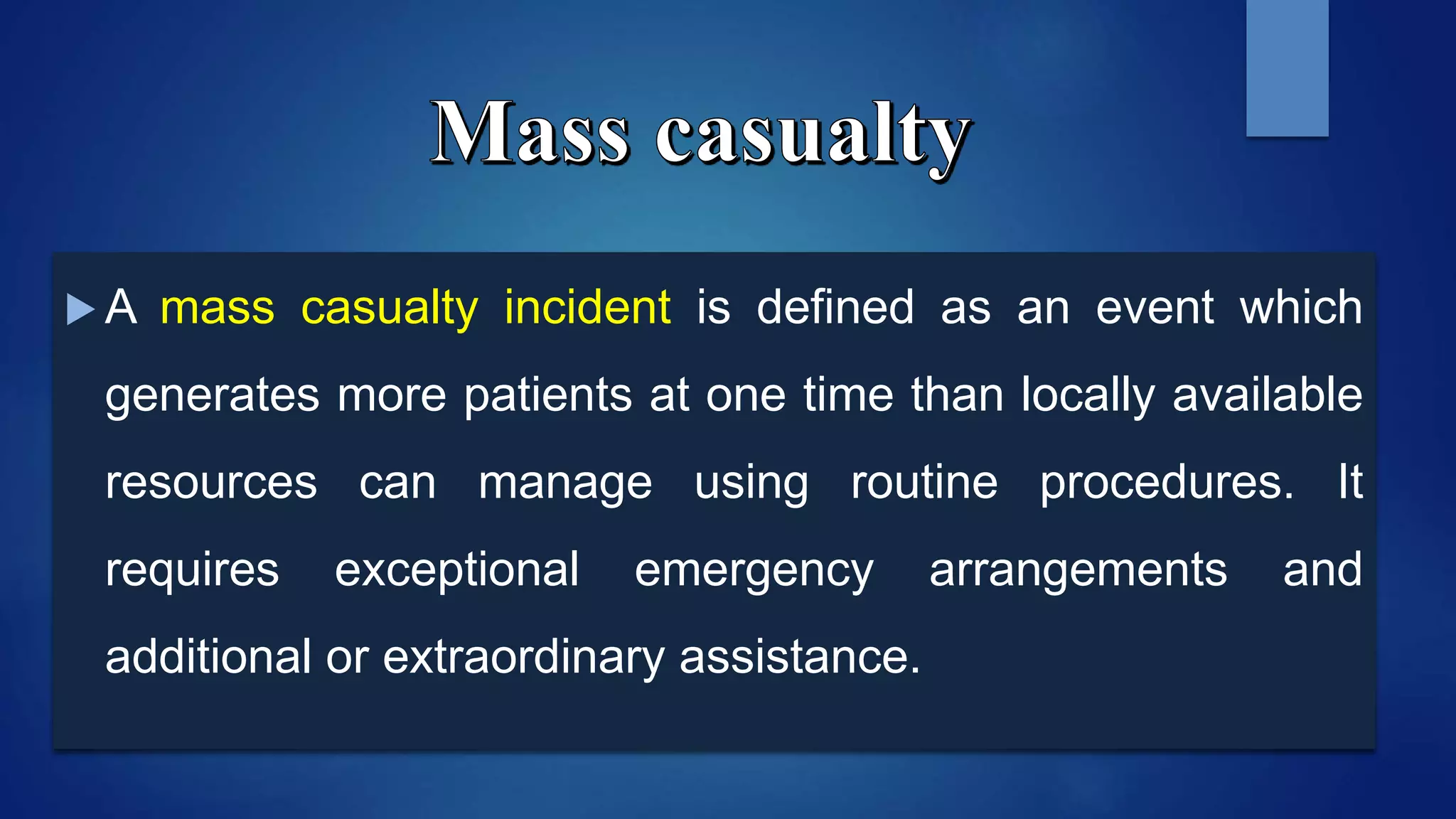 Mass casualty

A mass casualty incident is defined as an event which generates more patients at one time than locally available resources can manage using routine procedures. It requires exceptional emergency arrangements and additional or extraordinary assistance.